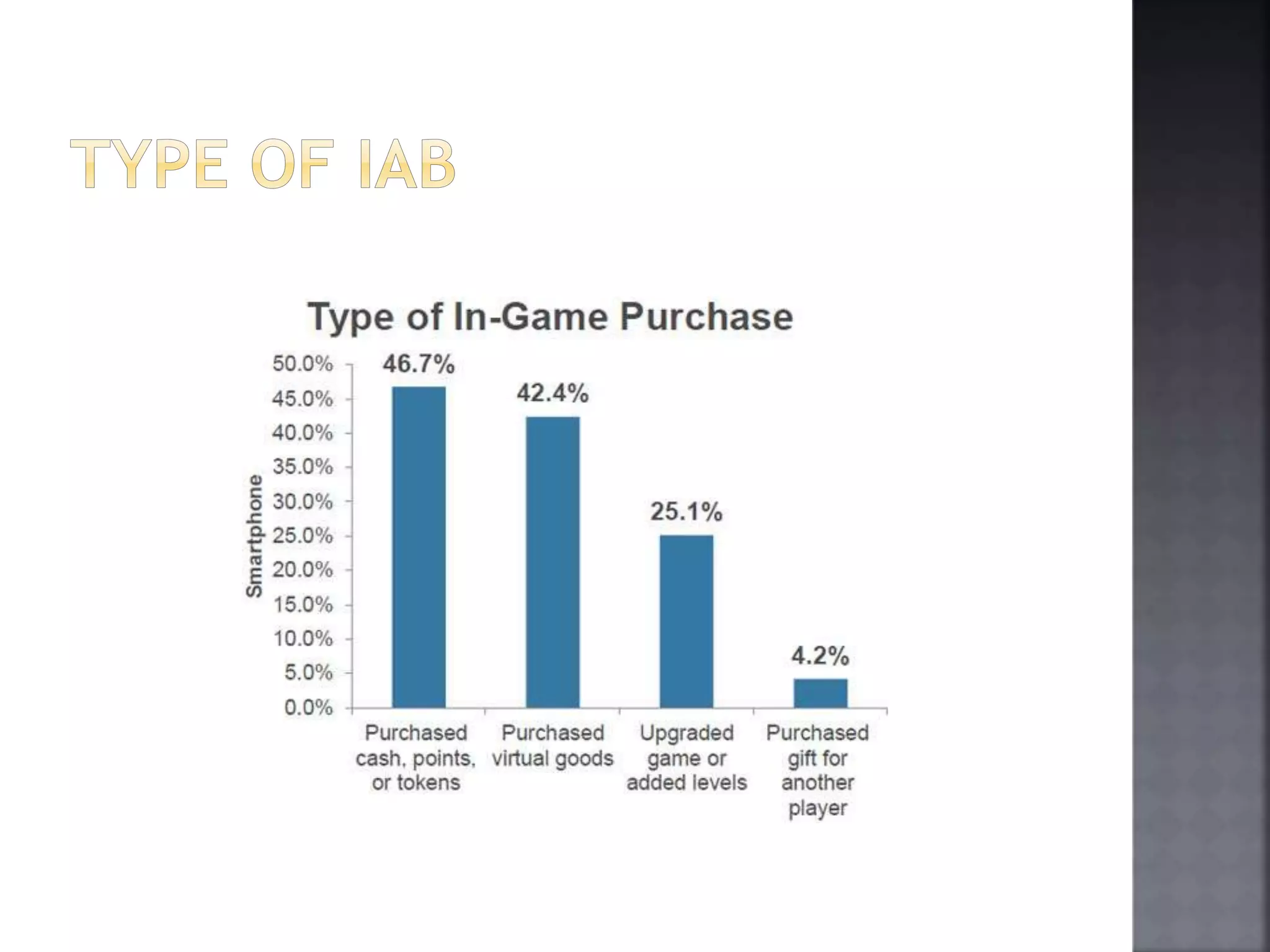 TYPE OF IAB

Type of In-Game Purchase

Smartphone

50.0%
45.0%
40.0%
35.0%
30.0%
25.0%
20.0%
15.0%
10.0%
5.0%
0.0%

46.7%
42.4%
25.1%
4.2%

Purchased cash, points, or tokens
Purchased virtual goods
Upgraded game or added levels
Purchased gift for another player